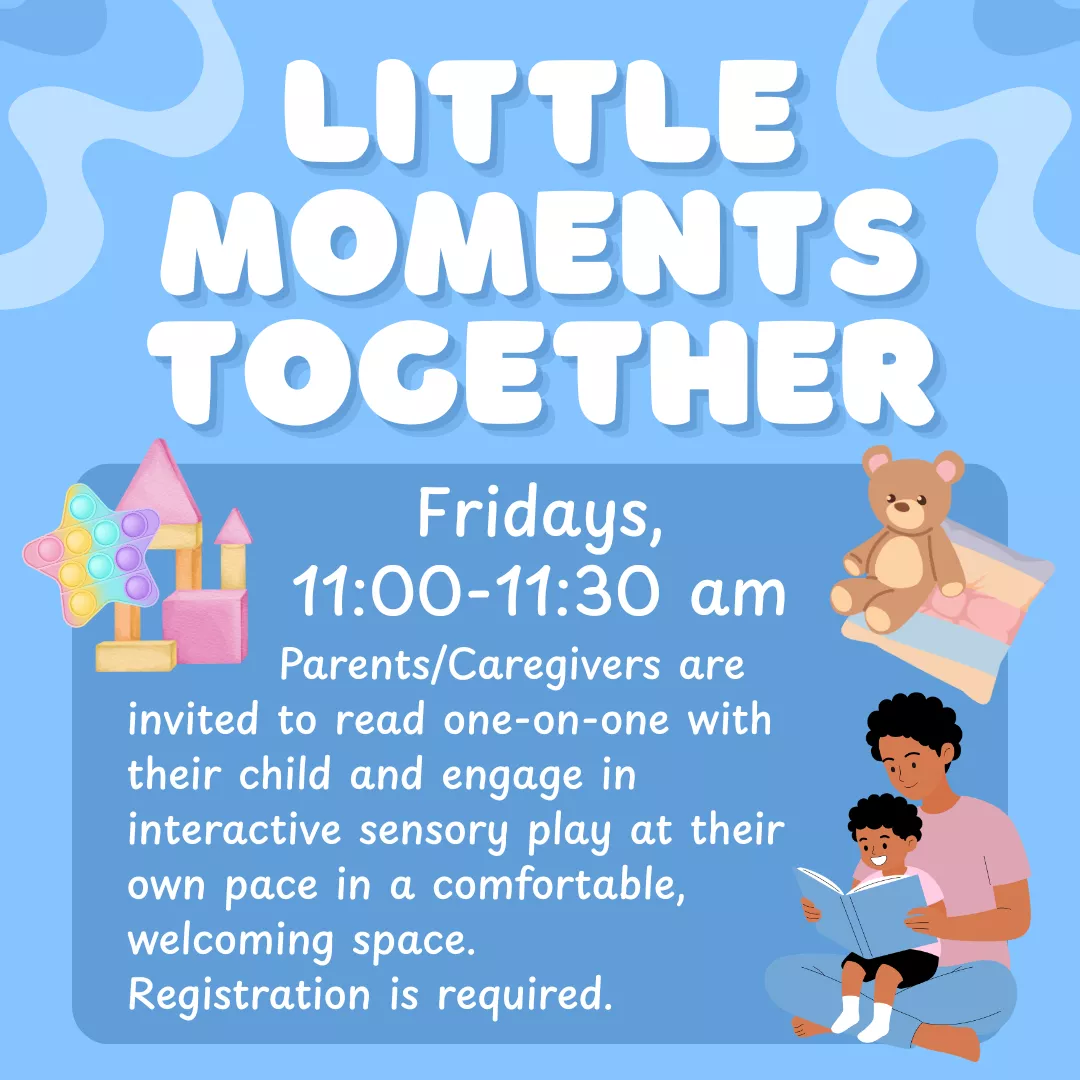 LITTLE MOMENTS TOGETHER

Fridays, 11:00-11:30 am

Parents/Caregivers are invited to read one-on-one with their child and engage in interactive sensory play at their own pace in a comfortable, welcoming space.
Registration is required.